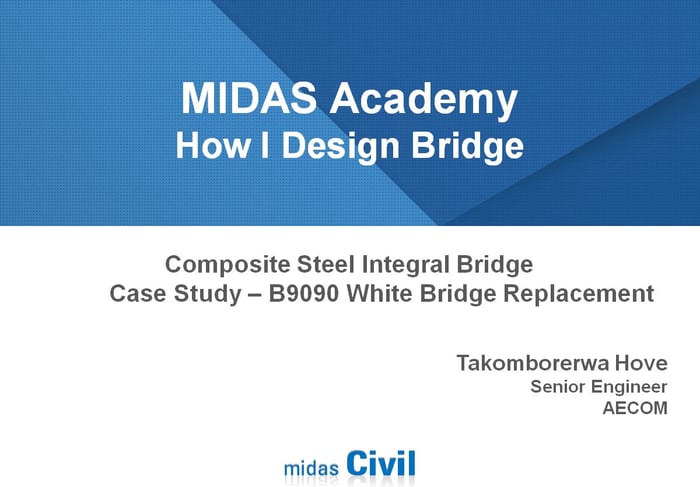 MIDAS Academy
How I Design Bridge

Composite Steel Integral Bridge
Case Study – B9090 White Bridge Replacement

Takomborerwa Hove
Senior Engineer
AECOM

midas Civil